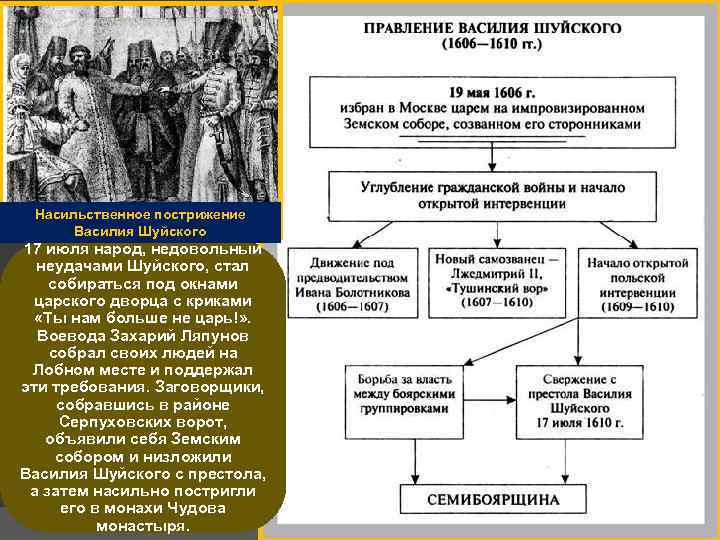 Насильственное пострижение Василия Шуйского

17 июля народ, недовольный неудачами Шуйского, стал собираться под окнами царского дворца с криками «Ты нам больше не царь!». Воевода Захарий Ляпунов собрал своих людей на Лобном месте и поддержал эти требования. Заговорщики, собравшись в районе Серпуховских ворот, объявили себя Земским собором и низложили Василия Шуйского с престола, а затем насильно постригли его в монахи Чудова монастыря.

ПРАВЛЕНИЕ ВАСИЛИЯ ШУЙСКОГО (1606—1610 гг.)

19 мая 1606 г. избран в Москве царем на импровизированном Земском соборе, созванном его сторонниками

Углубление гражданской войны и начало открытой интервенции

Движение под предводительством Ивана Болотникова (1606—1607)

Новый самозванец — Лжедмитрий II, «Тушинский вор» (1607—1610)

Начало открытой польской интервенции (1609—1610)

Борьба за власть между боярскими группировками

Свержение с престола Василия Шуйского 17 июля 1610 г.

СЕМИБОЯРЩИНА